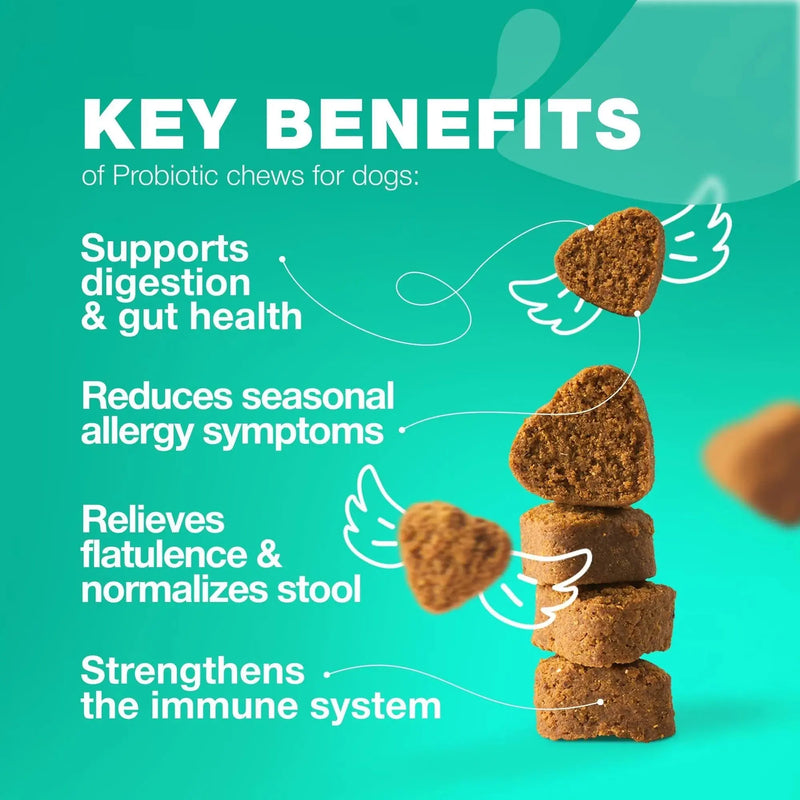 KEY BENEFITS
of Probiotic chews for dogs:

Supports digestion & gut health

Reduces seasonal allergy symptoms

Relieves flatulence & normalizes stool

Strengthens the immune system